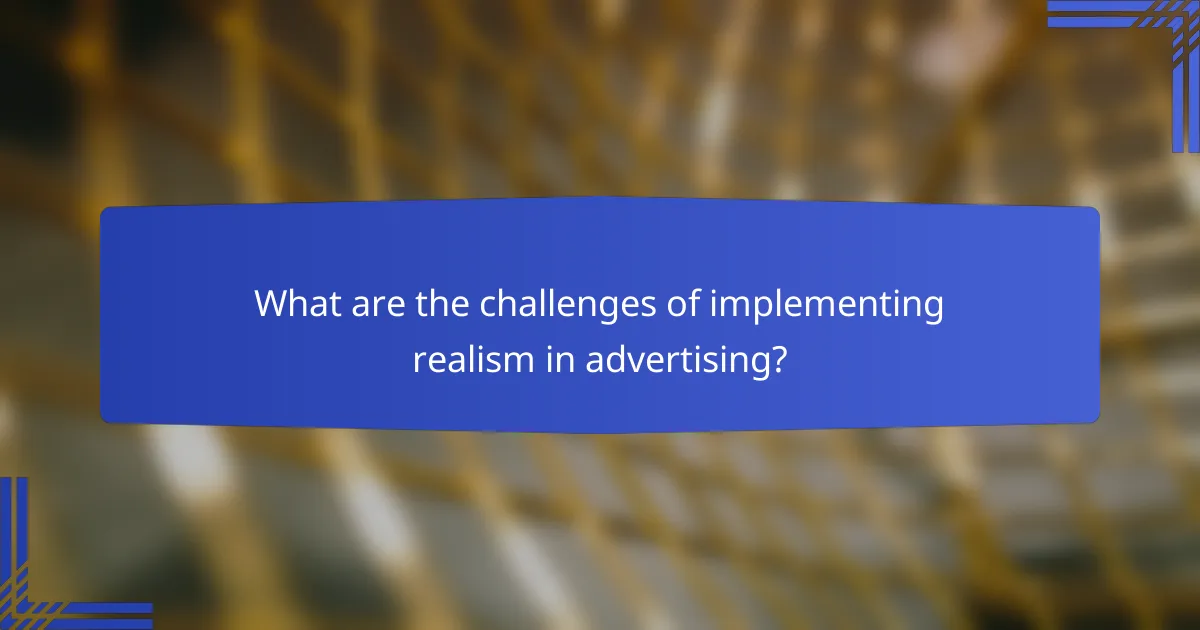 What are the challenges of implementing realism in advertising?